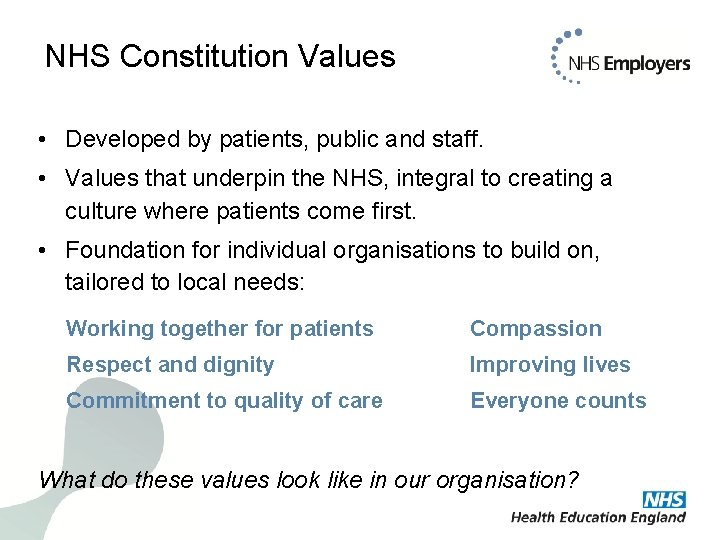 NHS Constitution Values

NHS Employers

• Developed by patients, public and staff.
• Values that underpin the NHS, integral to creating a culture where patients come first.
• Foundation for individual organisations to build on, tailored to local needs:

Working together for patients
Respect and dignity
Commitment to quality of care

Compassion
Improving lives
Everyone counts

What do these values look like in our organisation?

NHS
Health Education England